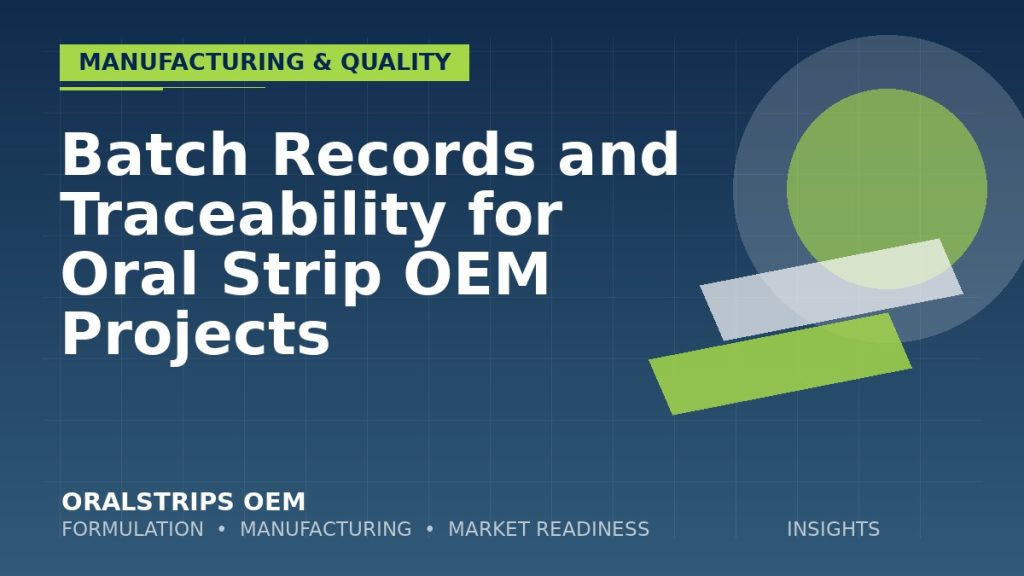 MANUFACTURING & QUALITY

Batch Records and Traceability for Oral Strip OEM Projects

ORALSTRIPS OEM
FORMULATION • MANUFACTURING • MARKET READINESS

INSIGHTS